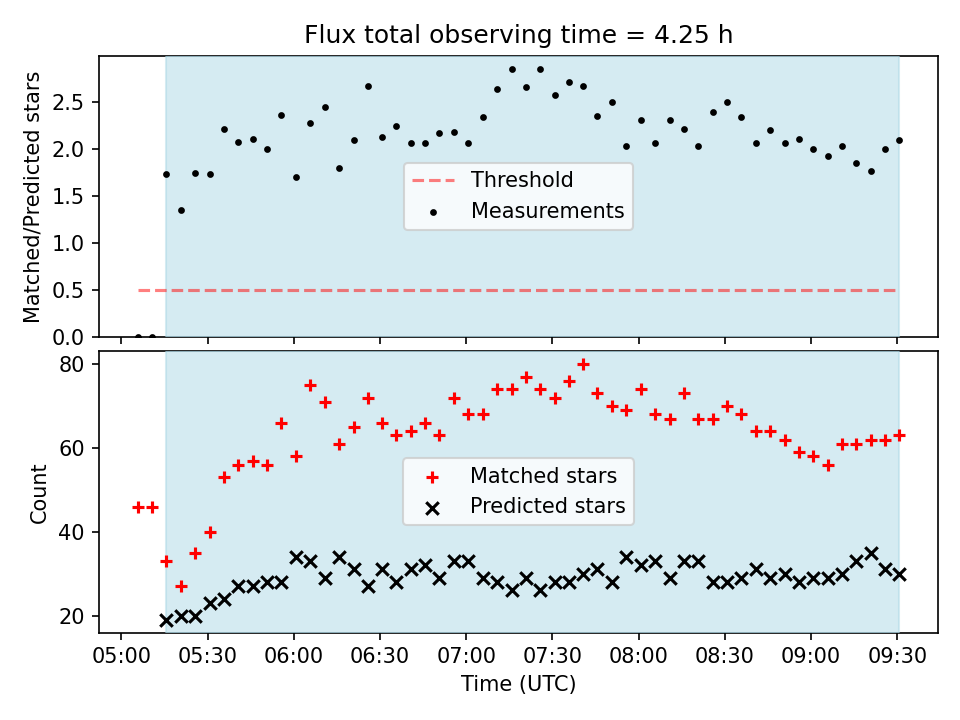 Flux total observing time = 4.25 h

Matched/Predicted stars

2.5
2.0
1.5
1.0
0.5
0.0

Threshold
Measurements

Count

80
60
40
20

Matched stars
Predicted stars

05:00 05:30 06:00 06:30 07:00 07:30 08:00 08:30 09:00 09:30

Time (UTC)